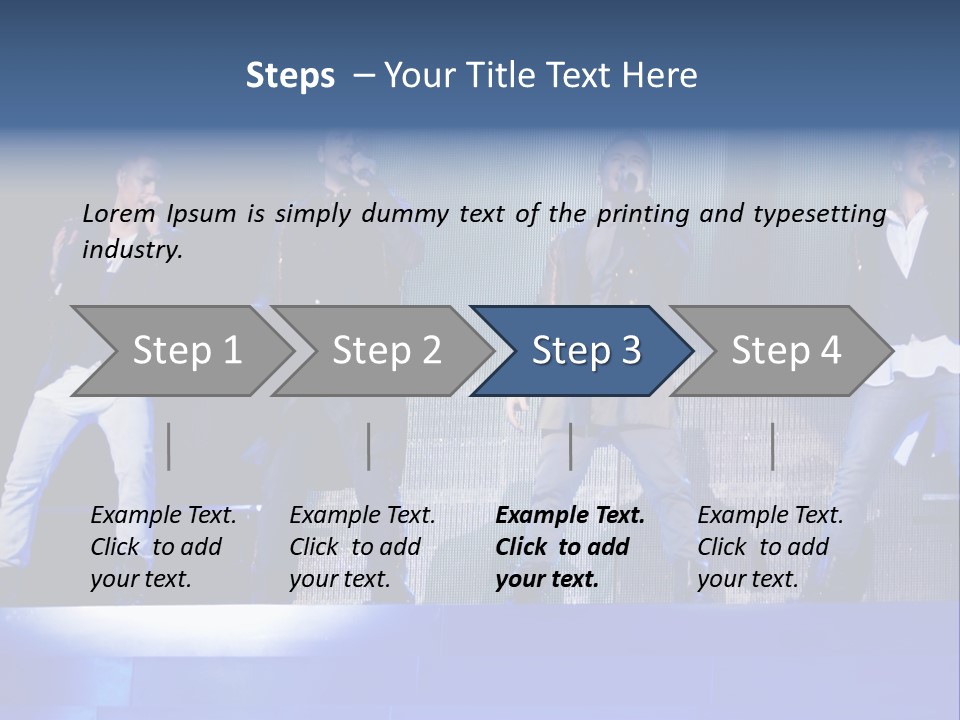 Steps – Your Title Text Here

Lorem Ipsum is simply dummy text of the printing and typesetting industry.

Step 1

Step 2

Step 3

Step 4

Example Text. Click to add your text.

Example Text. Click to add your text.

Example Text. Click to add your text.

Example Text. Click to add your text.